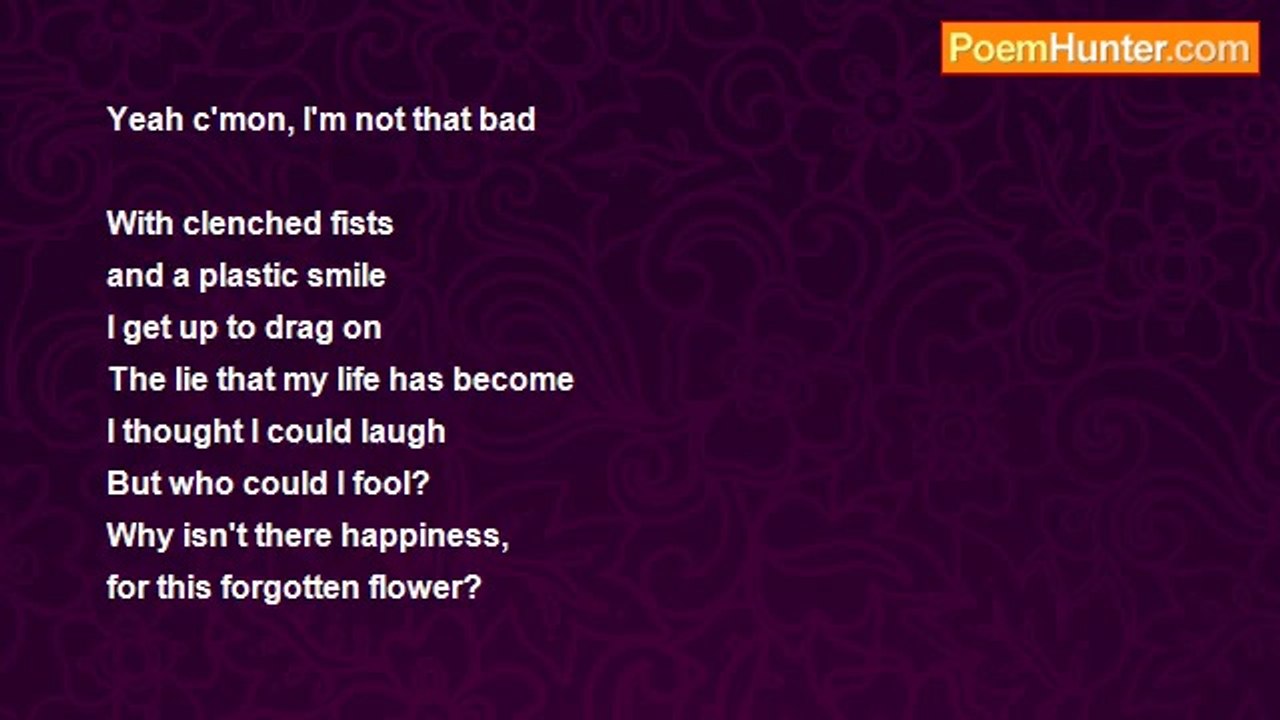 PoemHunter.com

Yeah c'mon, I'm not that bad

With clenched fists
and a plastic smile
I get up to drag on
The lie that my life has become
I thought I could laugh
But who could I fool?
Why isn't there happiness,
for this forgotten flower?